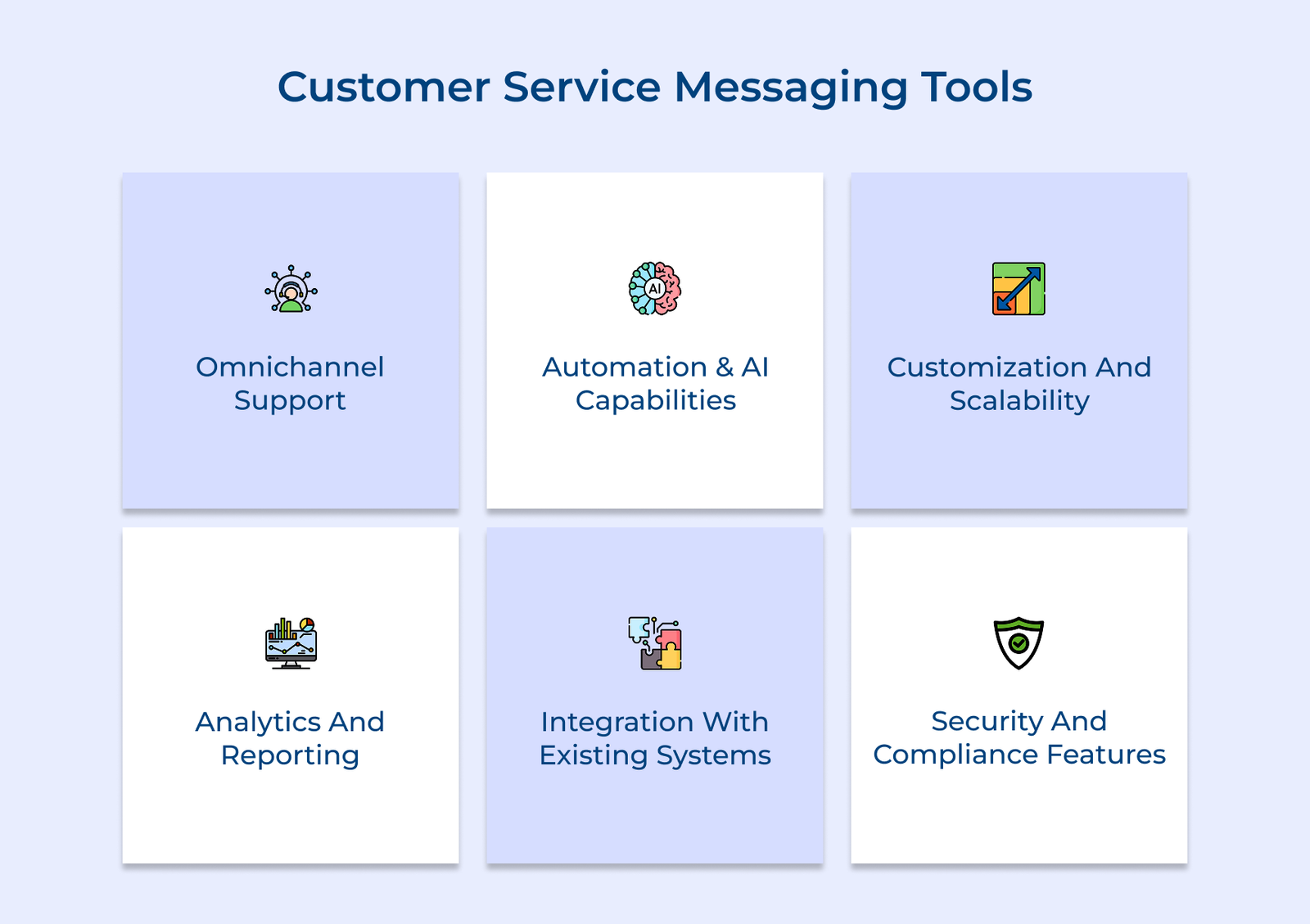 Customer Service Messaging Tools

Omnichannel Support

AI

Automation & AI Capabilities

Customization And Scalability

Analytics And Reporting

Integration With Existing Systems

Security And Compliance Features